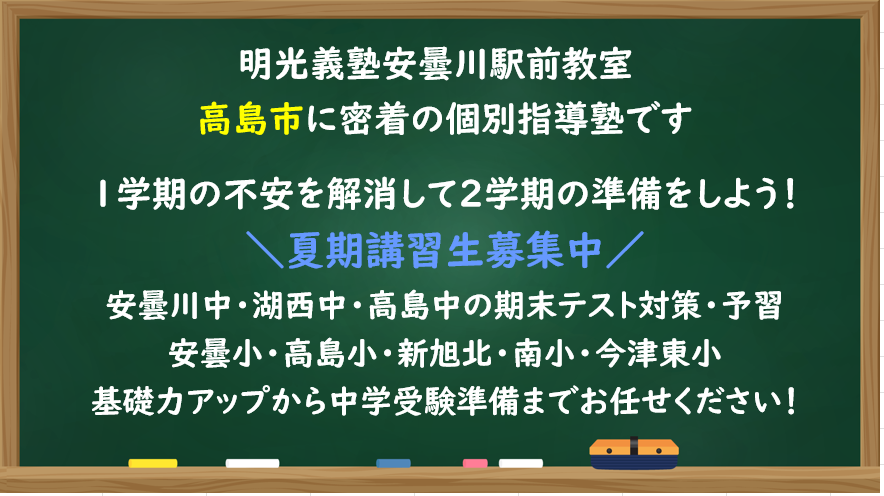 明光義塾安曇川駅前教室

高島市に密着の個別指導塾です

１学期の不安を解消して２学期の準備をしよう！

＼夏期講習生募集中／

安曇川中・湖西中・高島中の期末テスト対策・予習

安曇小・高島小・新旭北・南小・今津東小

基礎力アップから中学受験準備までお任せください！